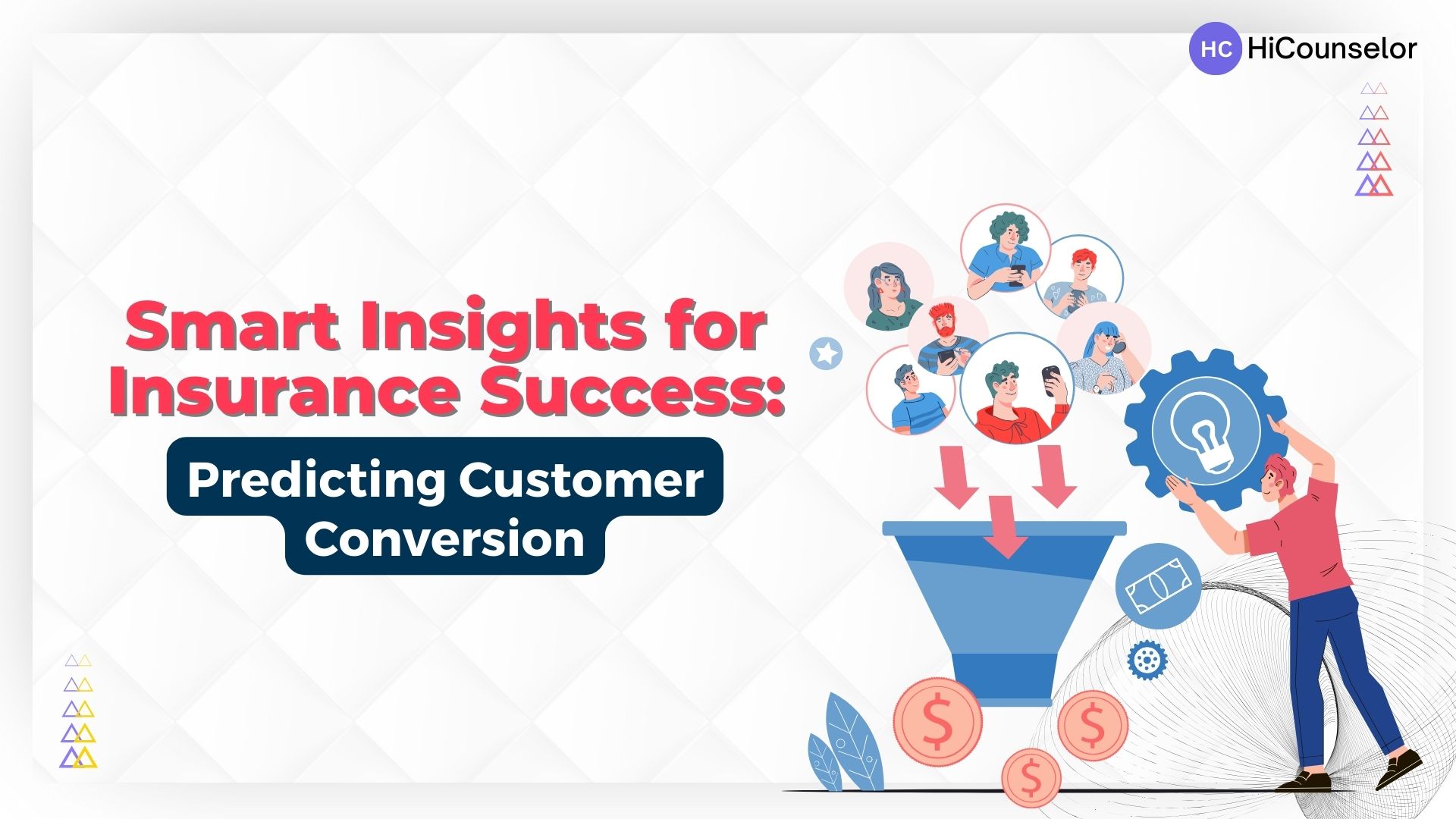 HC HiCounselor

Smart Insights for Insurance Success:

Predicting Customer Conversion

$

$

$